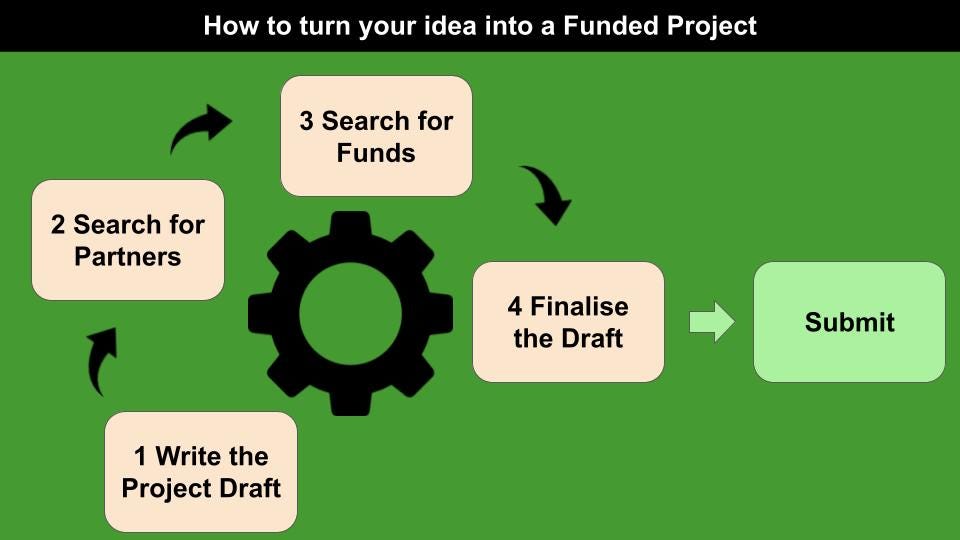 How to turn your idea into a Funded Project

1 Write the Project Draft

2 Search for Partners

3 Search for Funds

4 Finalise the Draft

Submit